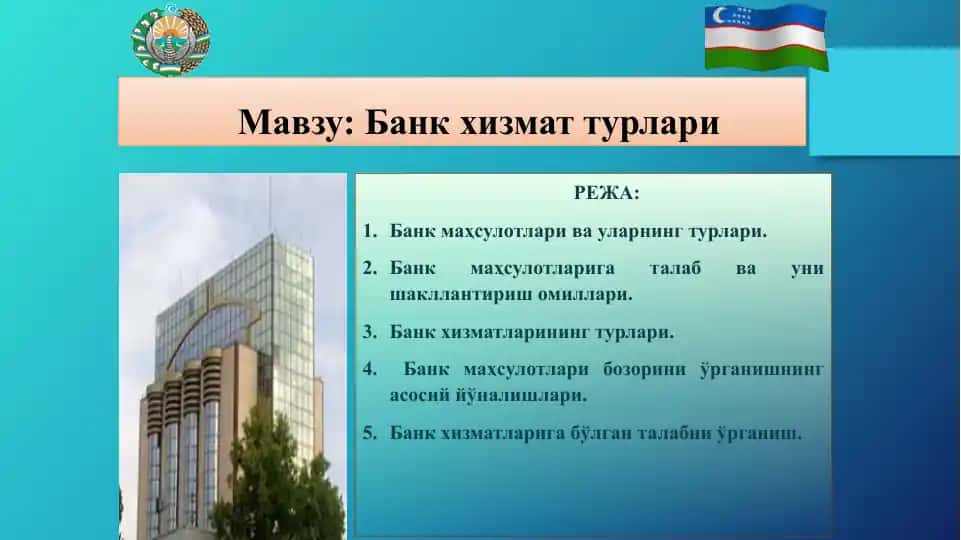 Мавзу: Банк хизмат турлари

РЕЖА:

1. Банк маҳсулотлари ва уларнинг турлари.

2. Банк маҳсулотларига талаб ва уни шакллантириш омиллари.

3. Банк хизматларининг турлари.

4. Банк маҳсулотлари бозорини ўрганишнинг асосий йўналишлари.

5. Банк хизматларига бўлган талабни ўрганиш.